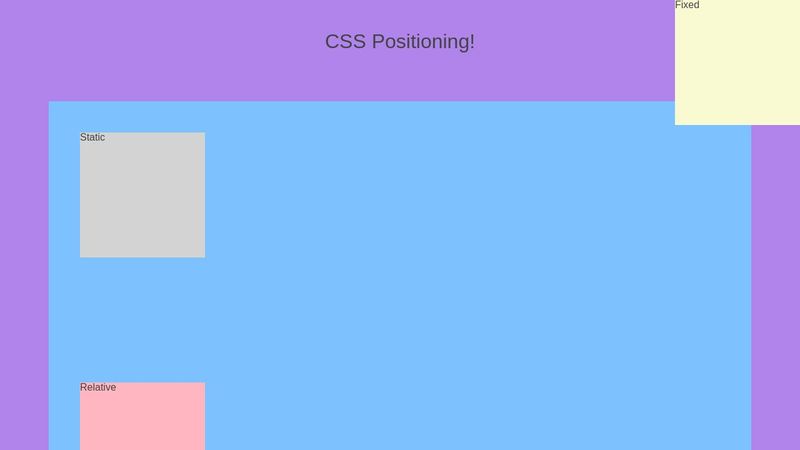 Fixed

CSS Positioning!

Static

Relative